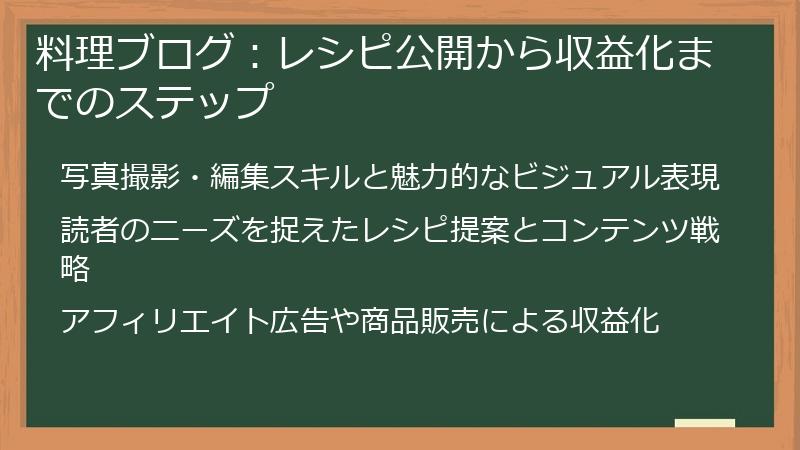 料理ブログ：レシピ公開から収益化までのステップ

写真撮影・編集スキルと魅力的なビジュアル表現

読者のニーズを捉えたレシピ提案とコンテンツ戦略

アフィリエイト広告や商品販売による収益化